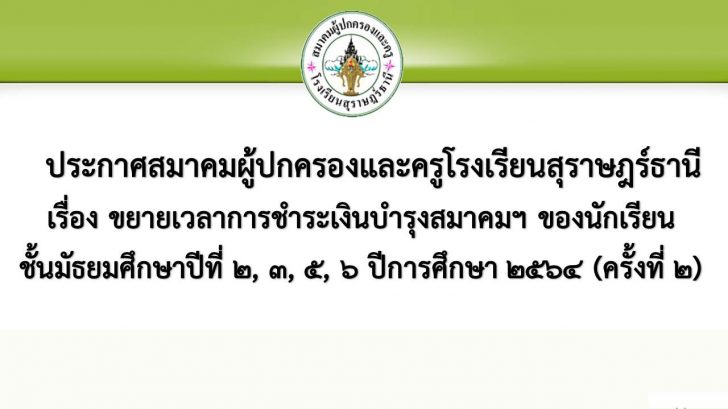 สมาคมผู้ปกครองและครู
โรงเรียนสุราษฎร์ธานี

ประกาศสมาคมผู้ปกครองและครูโรงเรียนสุราษฎร์ธานี
เรื่อง ขยายเวลาการชำระเงินบำรุงสมาคมฯ ของนักเรียน
ชั้นมัธยมศึกษาปีที่ ๒, ๓, ๕, ๖ ปีการศึกษา ๒๕๖๔ (ครั้งที่ ๒)